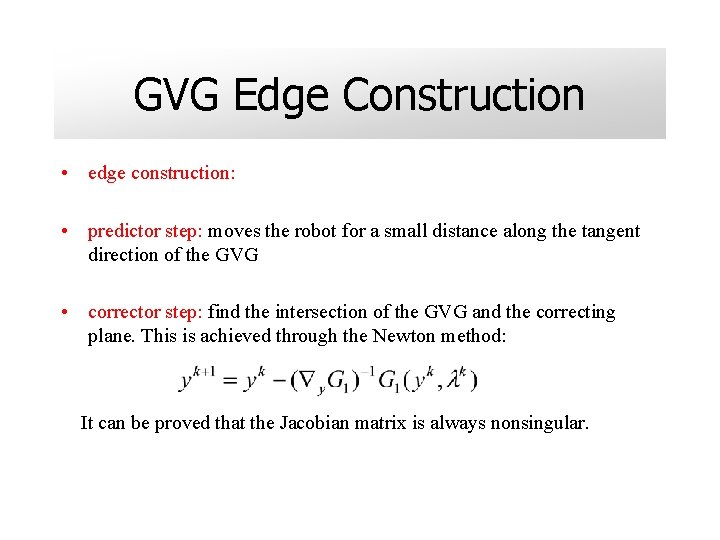 GVG Edge Construction

• edge construction:

• predictor step: moves the robot for a small distance along the tangent direction of the GVG

• corrector step: find the intersection of the GVG and the correcting plane. This is achieved through the Newton method:

$y^{k+1} = y^k - (\nabla_y G_1)^{-1} G_1(y^k, \lambda^k)$

It can be proved that the Jacobian matrix is always nonsingular.